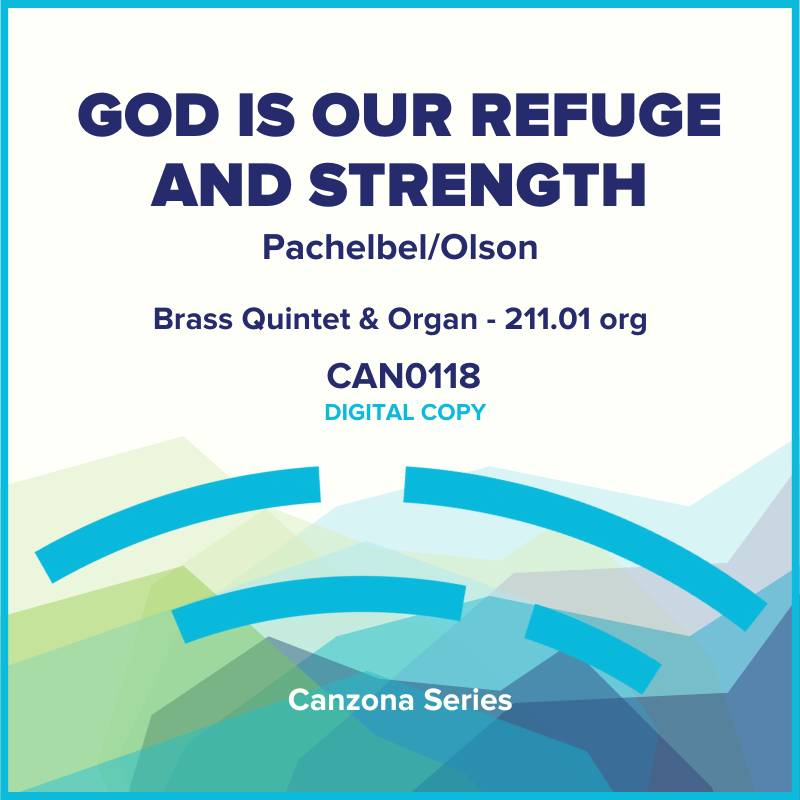 GOD IS OUR REFUGE AND STRENGTH

Pachelbel/Olson

Brass Quintet & Organ - 211.01 org

CAN0118

DIGITAL COPY

Canzona Series